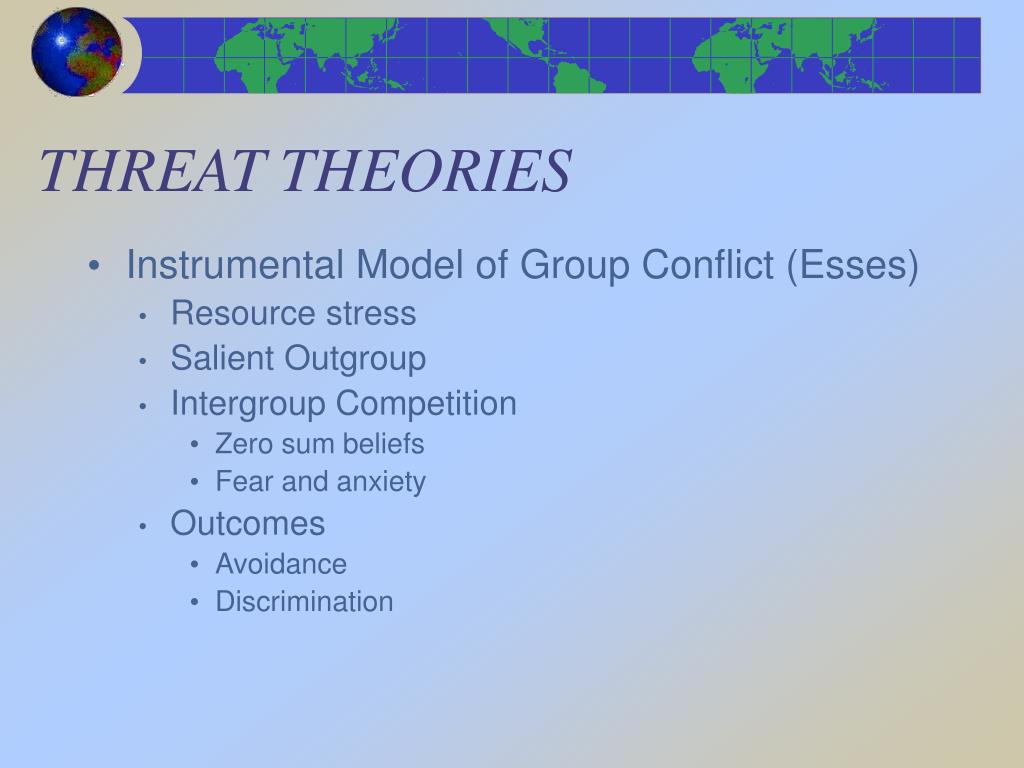 THREAT THEORIES

• Instrumental Model of Group Conflict (Esses)
  • Resource stress
  • Salient Outgroup
  • Intergroup Competition
    • Zero sum beliefs
    • Fear and anxiety
  • Outcomes
    • Avoidance
    • Discrimination